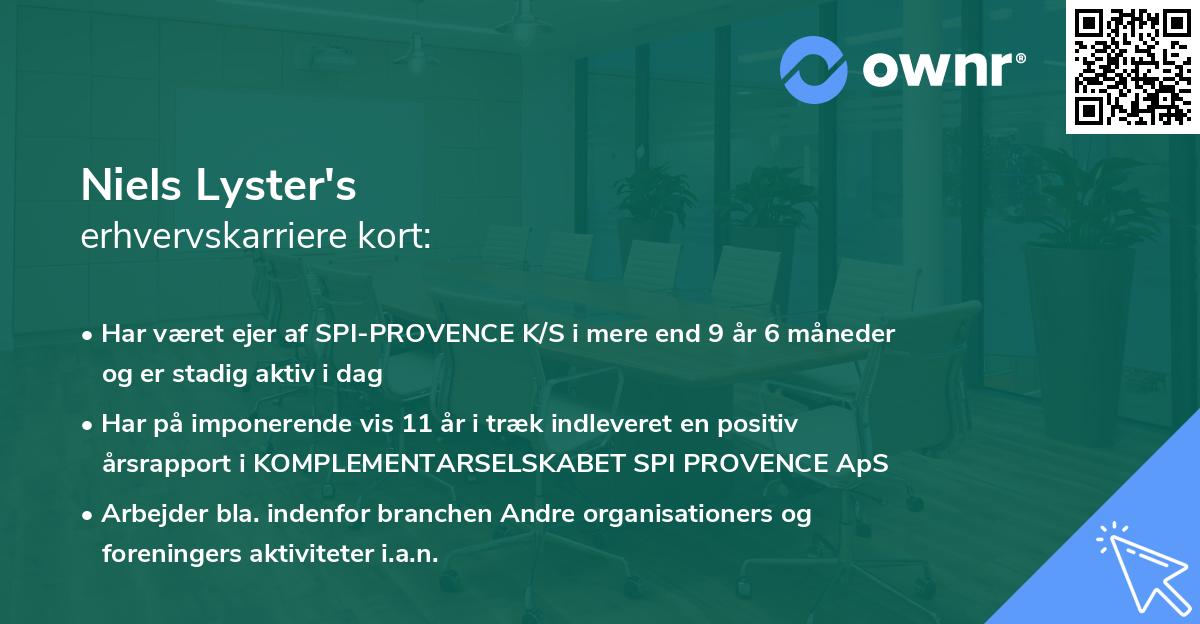 ownr®

Niels Lyster's
erhvervskarriere kort:

• Har været ejer af SPI-PROVENCE K/S i mere end 9 år 6 måneder og er stadig aktiv i dag

• Har på imponerende vis 11 år i træk indleveret en positiv årsrapport i KOMPLEMENTARSELSKABET SPI PROVENCE ApS

• Arbejder bla. indenfor branchen Andre organisationers og foreningers aktiviteter i.a.n.